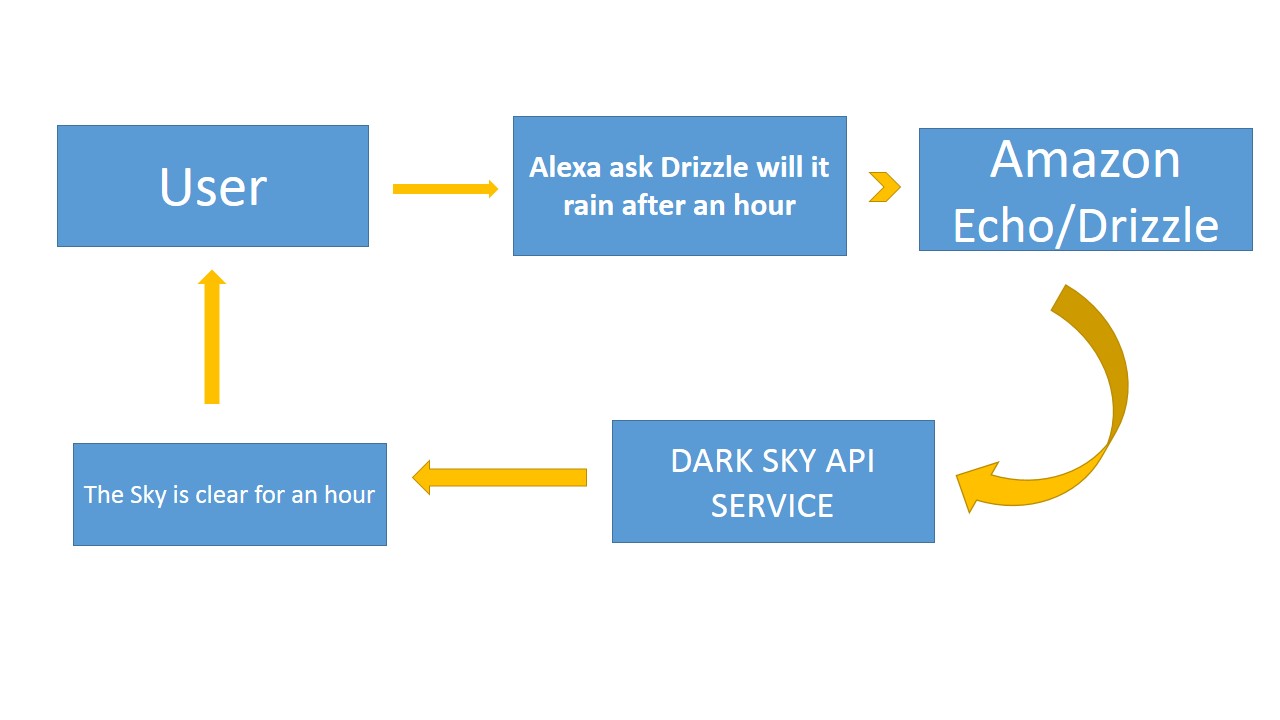 User

Alexa ask Drizzle will it rain after an hour

Amazon Echo/Drizzle

DARK SKY API SERVICE

The Sky is clear for an hour